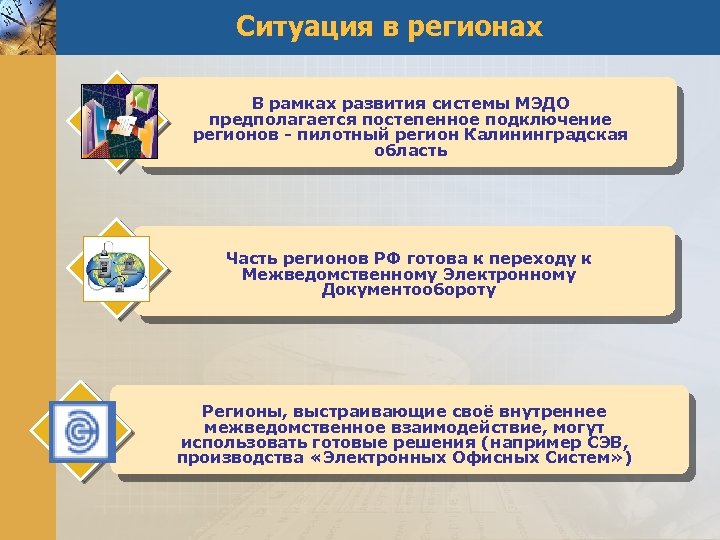 Ситуация в регионах

В рамках развития системы МЭДО предполагается постепенное подключение регионов - пилотный регион Калининградская область

Часть регионов РФ готова к переходу к Межведомственному Электронному Документообороту

Регионы, выстраивающие своё внутреннее межведомственное взаимодействие, могут использовать готовые решения (например СЭВ, производства «Электронных Офисных Систем»)